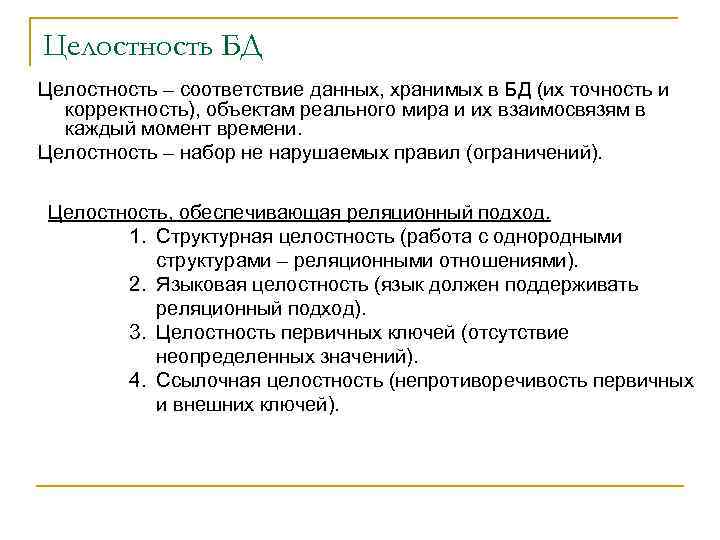 Целостность БД

Целостность – соответствие данных, хранимых в БД (их точность и корректность), объектам реального мира и их взаимосвязям в каждый момент времени.

Целостность – набор не нарушаемых правил (ограничений).

Целостность, обеспечивающая реляционный подход.

1. Структурная целостность (работа с однородными структурами – реляционными отношениями).
2. Языковая целостность (язык должен поддерживать реляционный подход).
3. Целостность первичных ключей (отсутствие неопределенных значений).
4. Ссылочная целостность (непротиворечивость первичных и внешних ключей).